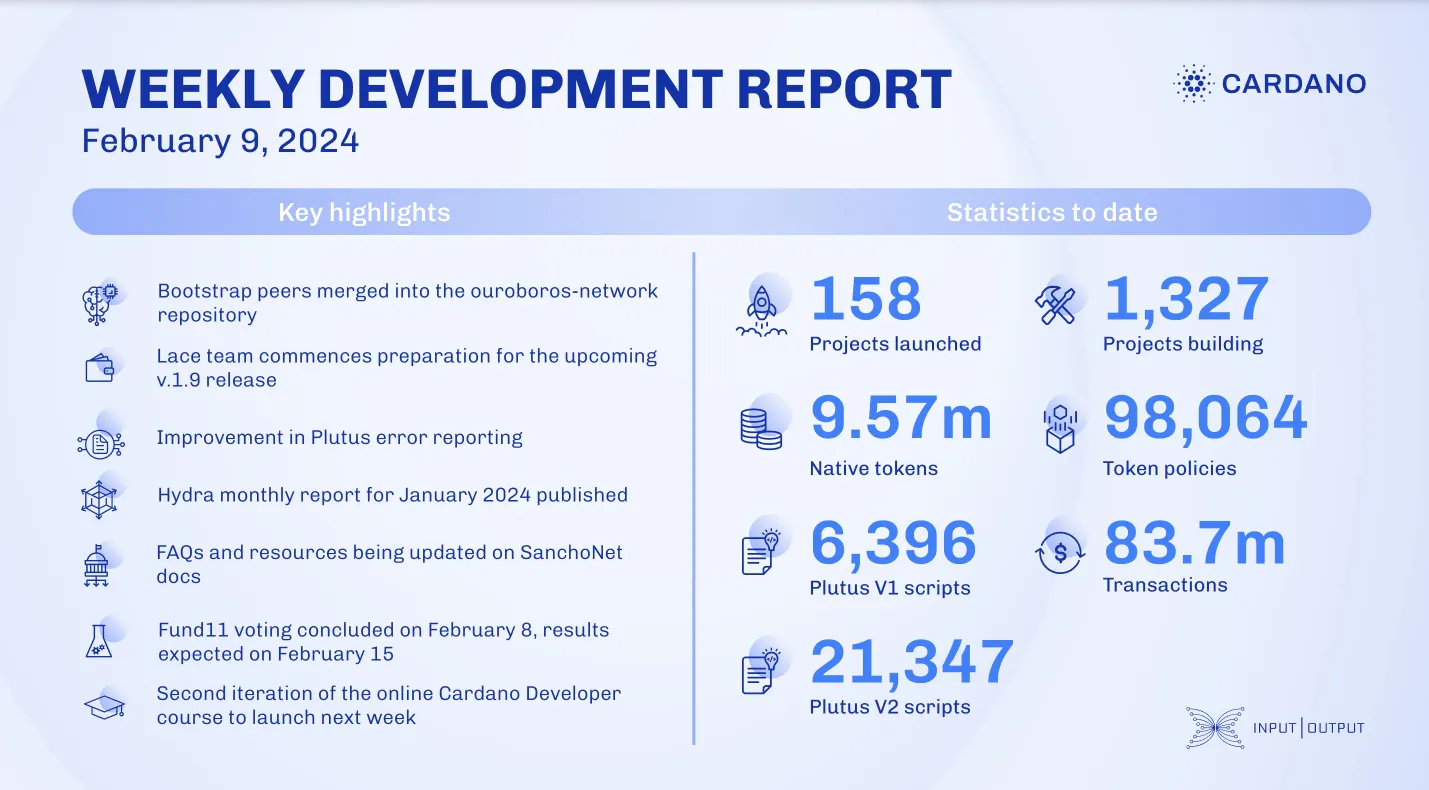 WEEKLY DEVELOPMENT REPORT
February 9, 2024

CARDANO

Key highlights

Bootstrap peers merged into the ouroboros-network repository

Lace team commences preparation for the upcoming v.1.9 release

Improvement in Plutus error reporting

Hydra monthly report for January 2024 published

FAQs and resources being updated on SanchoNet docs

Fund11 voting concluded on February 8, results expected on February 15

Second iteration of the online Cardano Developer course to launch next week

Statistics to date

158
Projects launched

1,327
Projects building

9.57m
Native tokens

98,064
Token policies

6,396
Plutus V1 scripts

83.7m
Transactions

21,347
Plutus V2 scripts

INPUT | OUTPUT